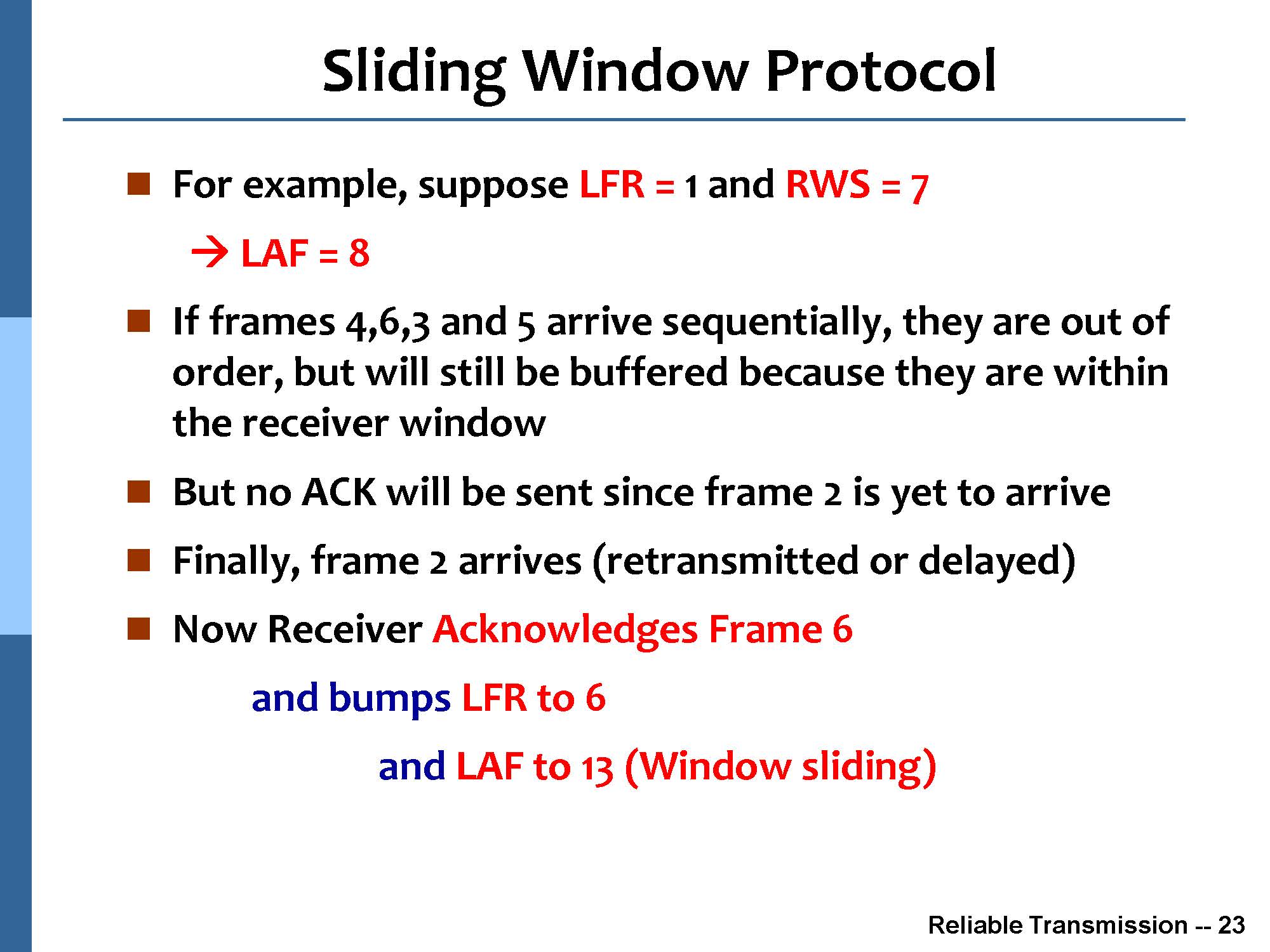 Sliding Window Protocol

For example, suppose LFR = 1 and RWS = 7

→ LAF = 8

If frames 4,6,3 and 5 arrive sequentially, they are out of order, but will still be buffered because they are within the receiver window

But no ACK will be sent since frame 2 is yet to arrive

Finally, frame 2 arrives (retransmitted or delayed)

Now Receiver Acknowledges Frame 6

and bumps LFR to 6

and LAF to 13 (Window sliding)

Reliable Transmission -- 23